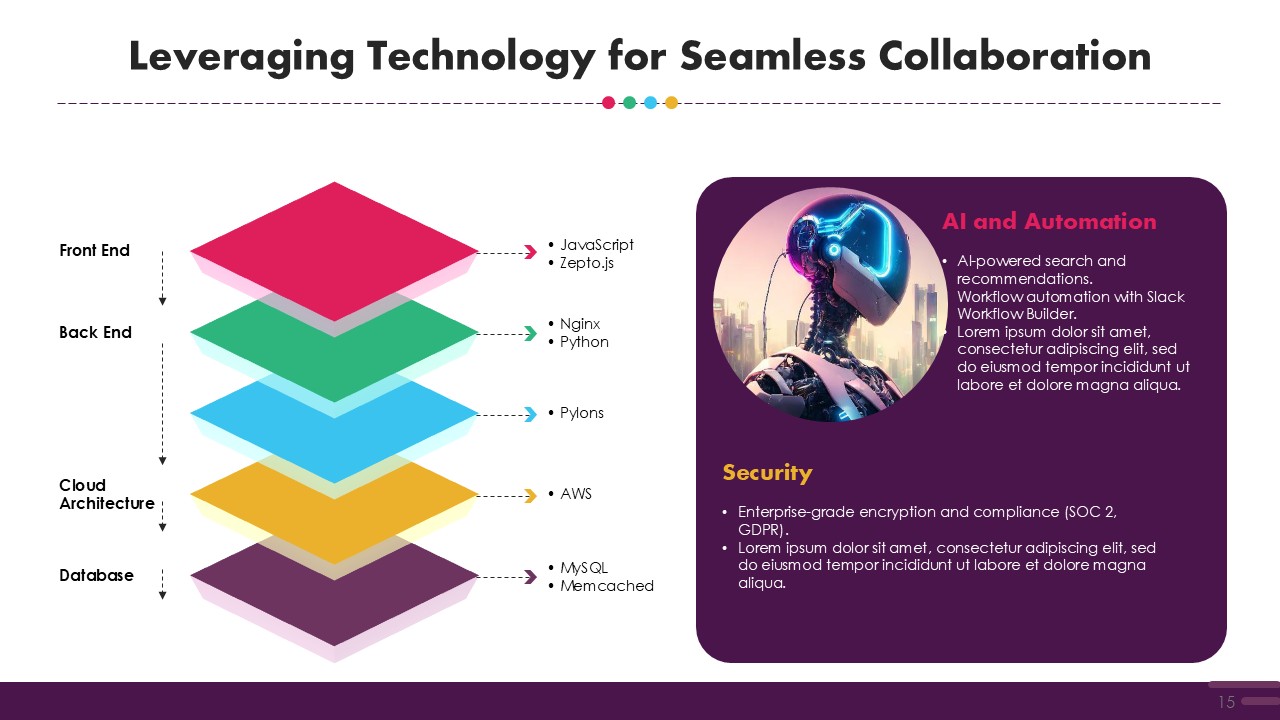 Leveraging Technology for Seamless Collaboration

Front End

Back End

Cloud Architecture

Database

• JavaScript
• Zepto.js

• Nginx
• Python

• Pylons

• AWS

• MySQL
• Memcached

AI and Automation

• AI-powered search and recommendations. Workflow automation with Slack Workflow Builder.
• Lorem ipsum dolor sit amet, consectetur adipiscing elit, sed do eiusmod tempor incididunt ut labore et dolore magna aliqua.

Security

• Enterprise-grade encryption and compliance (SOC 2, GDPR).
• Lorem ipsum dolor sit amet, consectetur adipiscing elit, sed do eiusmod tempor incididunt ut labore et dolore magna aliqua.

15